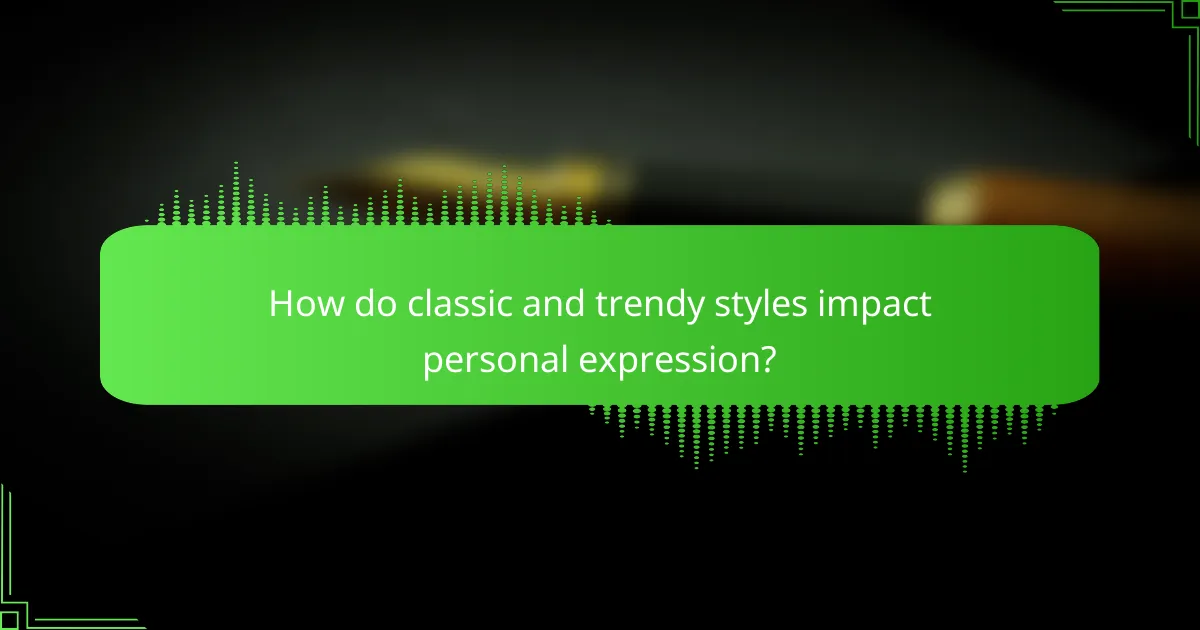 How do classic and trendy styles impact personal expression?